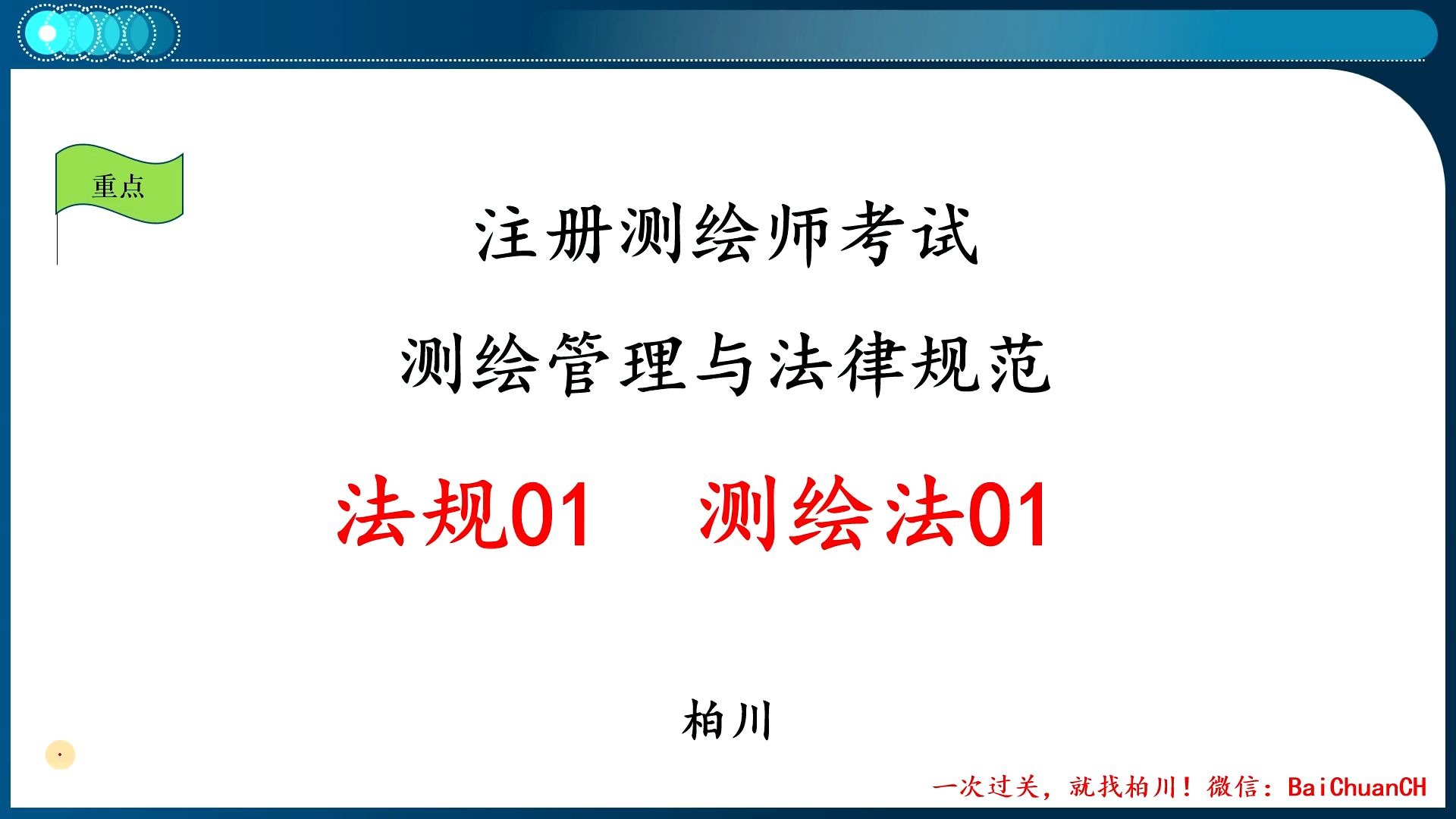 重点

注册测绘师考试

测绘管理与法律规范

法规01　测绘法01

柏川

一次过关，就找柏川！微信：BaiChuanCH